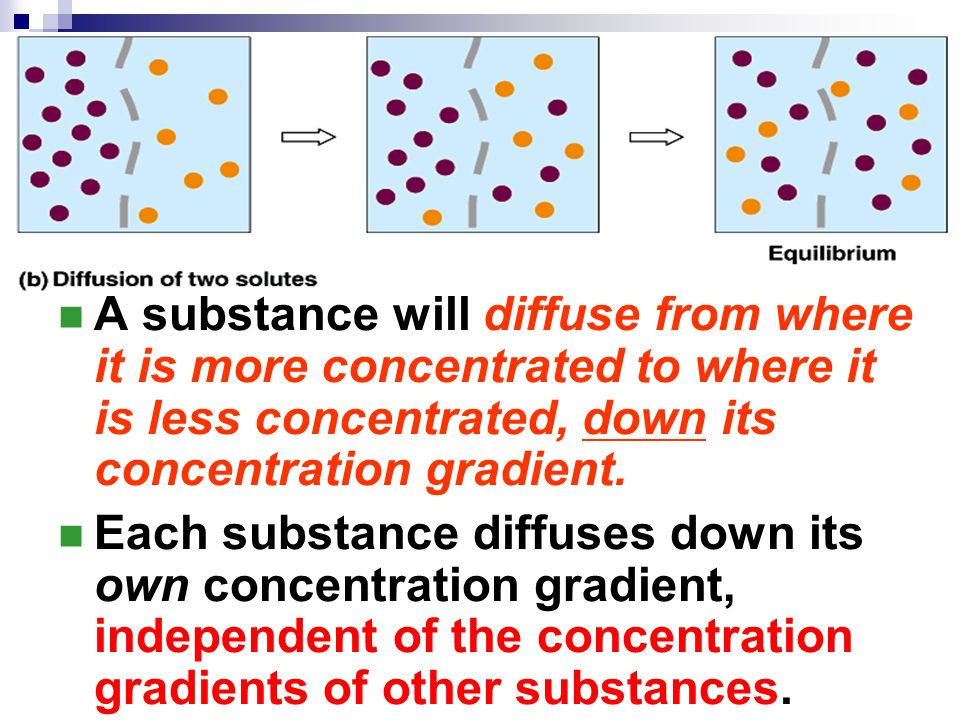 Equilibrium

(b) Diffusion of two solutes

A substance will diffuse from where it is more concentrated to where it is less concentrated, down its concentration gradient.

Each substance diffuses down its own concentration gradient, independent of the concentration gradients of other substances.